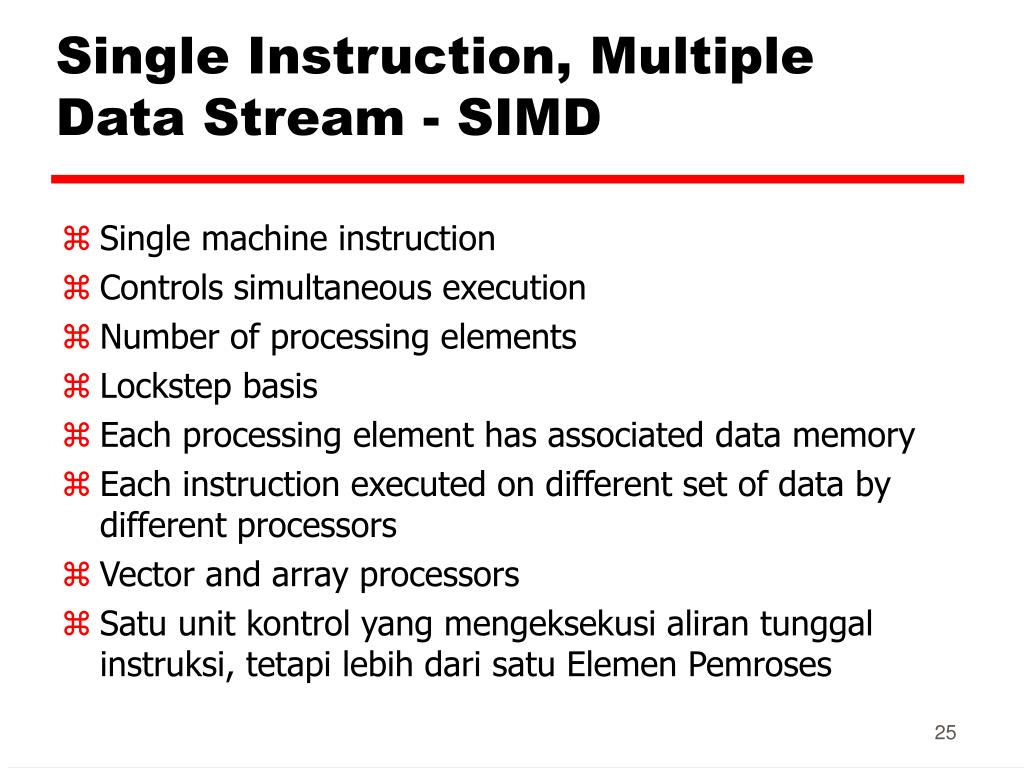 Single Instruction, Multiple Data Stream - SIMD

⌘ Single machine instruction
⌘ Controls simultaneous execution
⌘ Number of processing elements
⌘ Lockstep basis
⌘ Each processing element has associated data memory
⌘ Each instruction executed on different set of data by different processors
⌘ Vector and array processors
⌘ Satu unit kontrol yang mengeksekusi aliran tunggal instruksi, tetapi lebih dari satu Elemen Pemroses

25